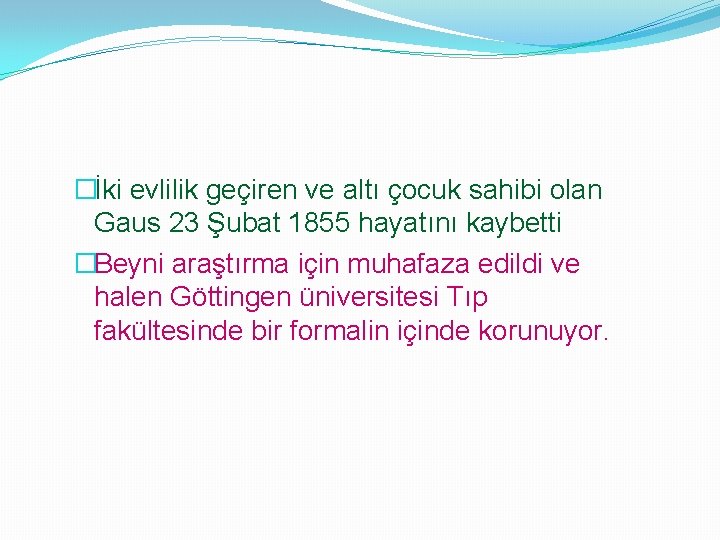 İki evlilik geçiren ve altı çocuk sahibi olan Gaus 23 Şubat 1855 hayatını kaybetti

Beyni araştırma için muhafaza edildi ve halen Göttingen üniversitesi Tıp fakültesinde bir formalin içinde korunuyor.